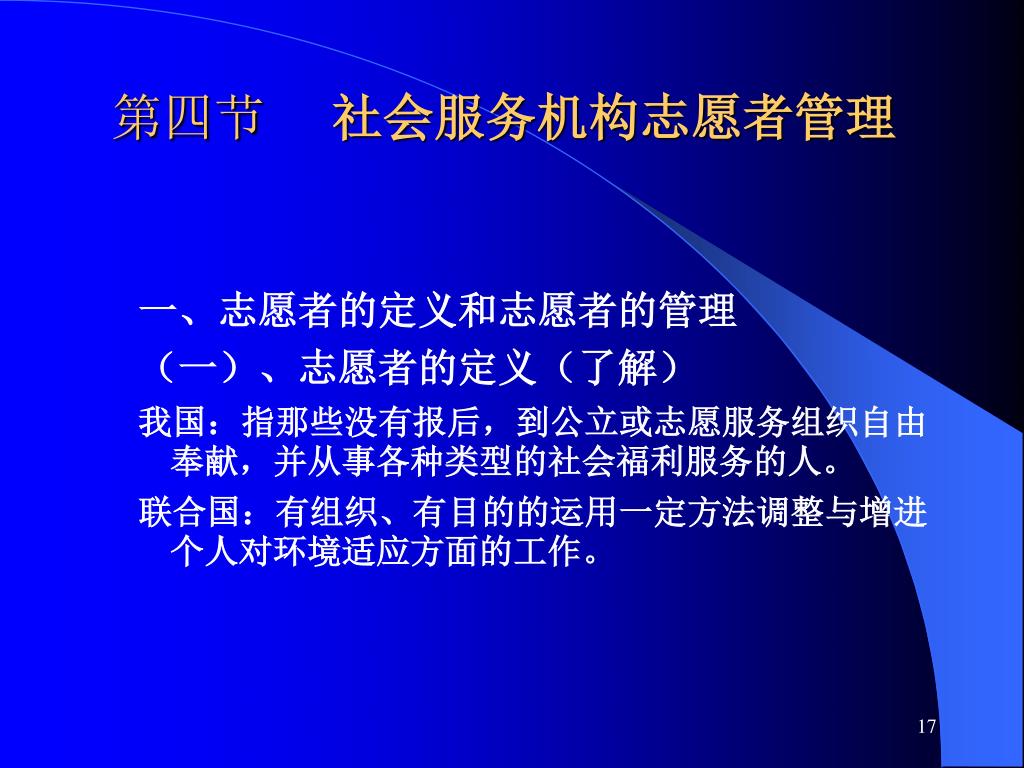 第四节　社会服务机构志愿者管理

一、志愿者的定义和志愿者的管理

（一）、志愿者的定义（了解）

我国：指那些没有报后，到公立或志愿服务组织自由奉献，并从事各种类型的社会福利服务的人。

联合国：有组织、有目的的运用一定方法调整与增进个人对环境适应方面的工作。

17